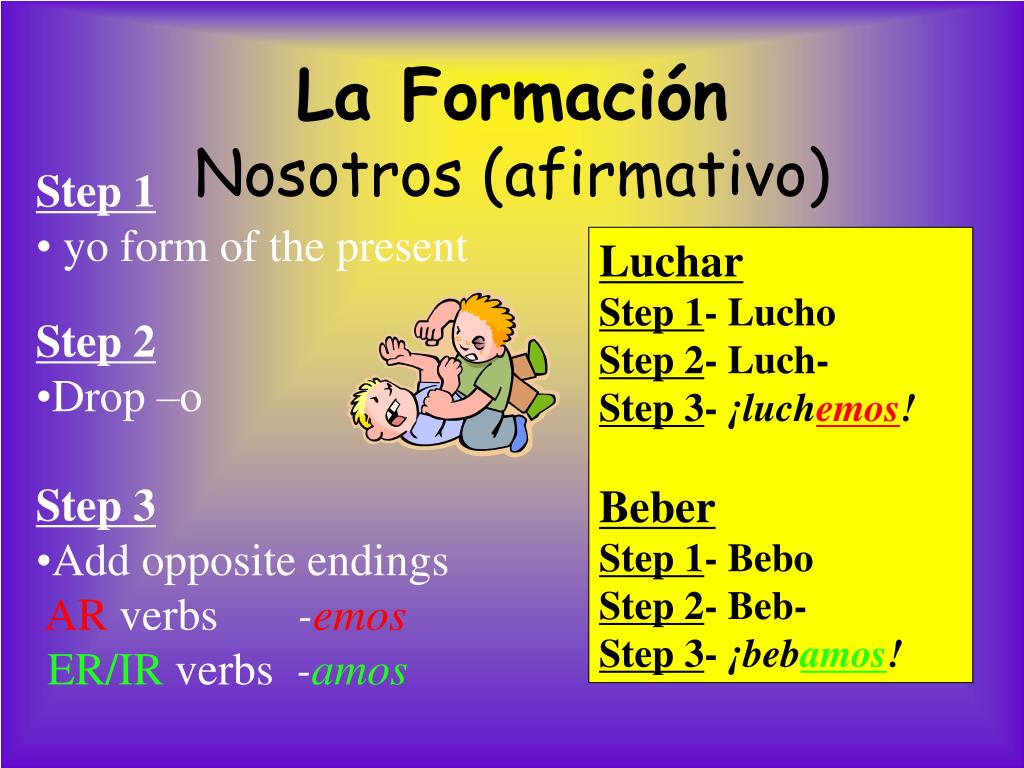 La Formación
Nosotros (afirmativo)

Step 1
• yo form of the present

Step 2
•Drop –o

Step 3
•Add opposite endings
AR verbs -emos
ER/IR verbs -amos

Luchar
Step 1- Lucho
Step 2- Luch-
Step 3- ¡luchemos!

Beber
Step 1- Bebo
Step 2- Beb-
Step 3- ¡bebamos!